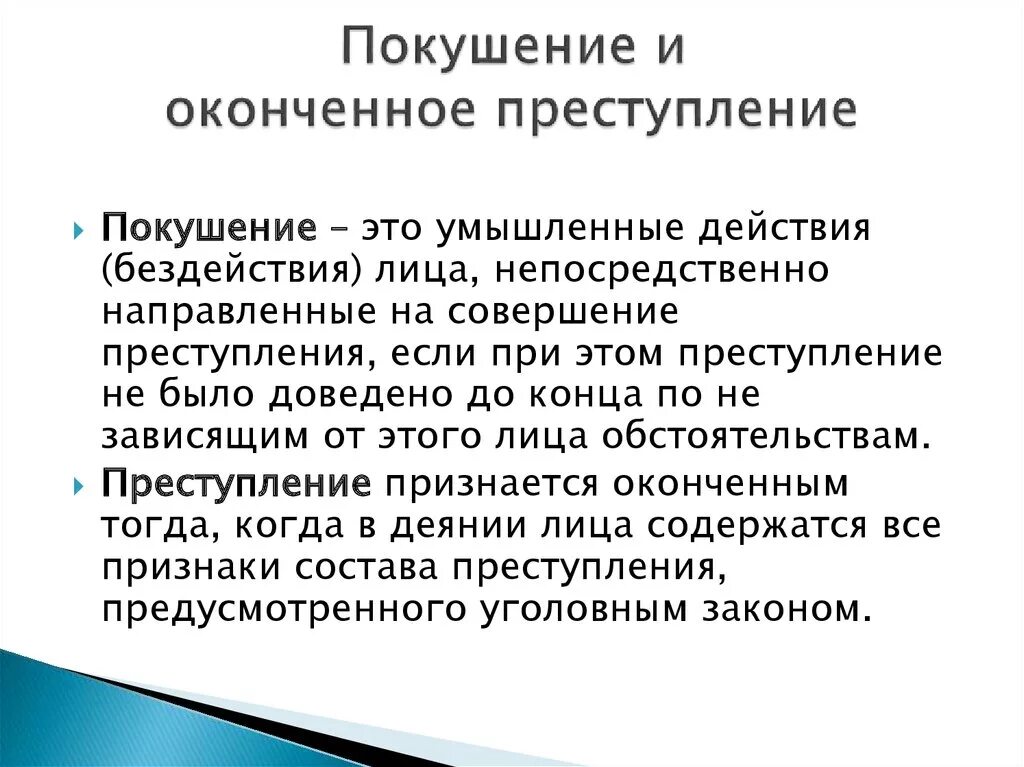 Покушение и оконченное преступление

Покушение – это умышленные действия (бездействия) лица, непосредственно направленные на совершение преступления, если при этом преступление не было доведено до конца по не зависящим от этого лица обстоятельствам.

Преступление признается оконченным тогда, когда в деянии лица содержатся все признаки состава преступления, предусмотренного уголовным законом.